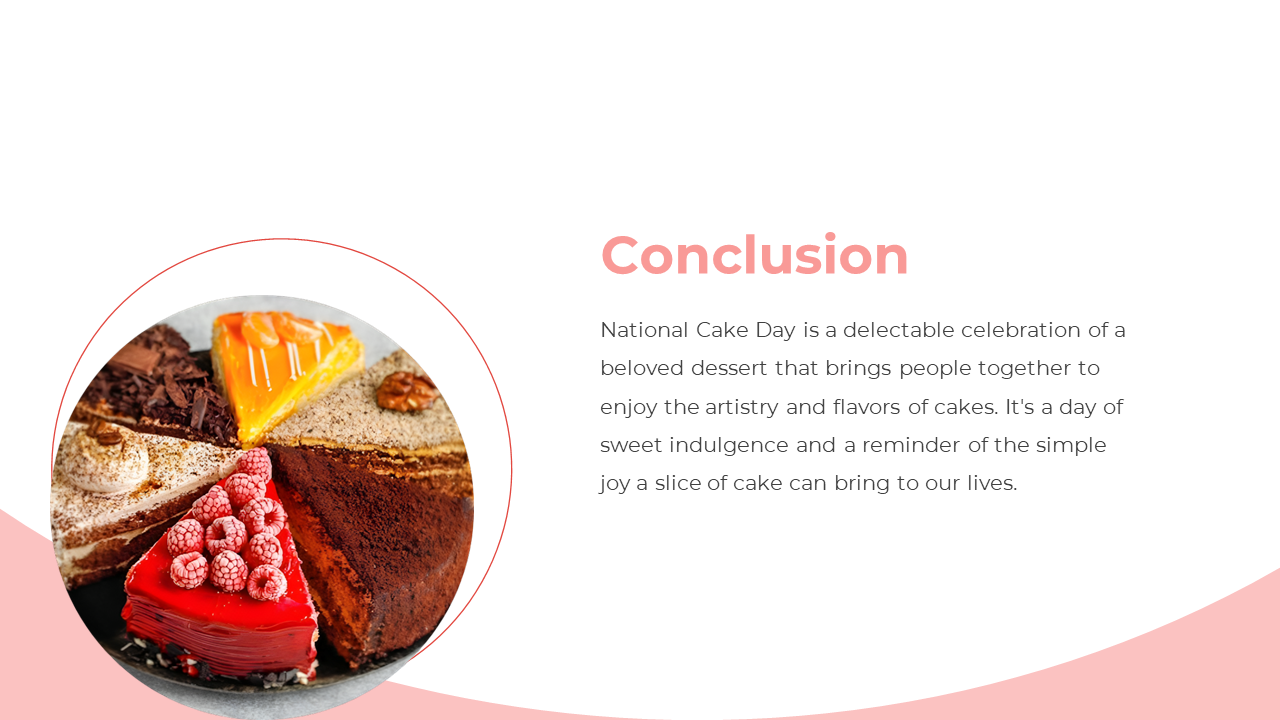 Conclusion

National Cake Day is a delectable celebration of a beloved dessert that brings people together to enjoy the artistry and flavors of cakes. It's a day of sweet indulgence and a reminder of the simple joy a slice of cake can bring to our lives.